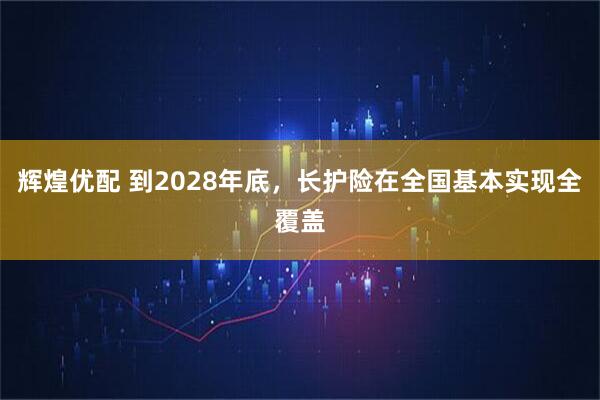 辉煌优配 到2028年底，长护险在全国基本实现全覆盖